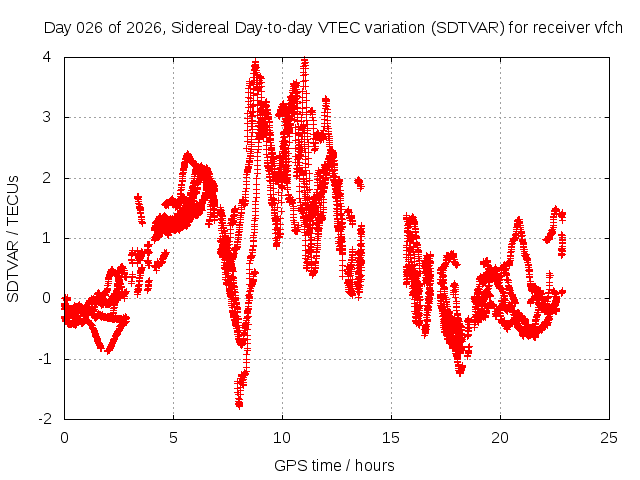 Day 026 of 2026, Sidereal Day-to-day VTEC variation (SDTVAR) for receiver vfch

SDTVAR / TECUs

4
3
2
1
0
-1
-2

0
5
10
15
20
25

GPS time / hours